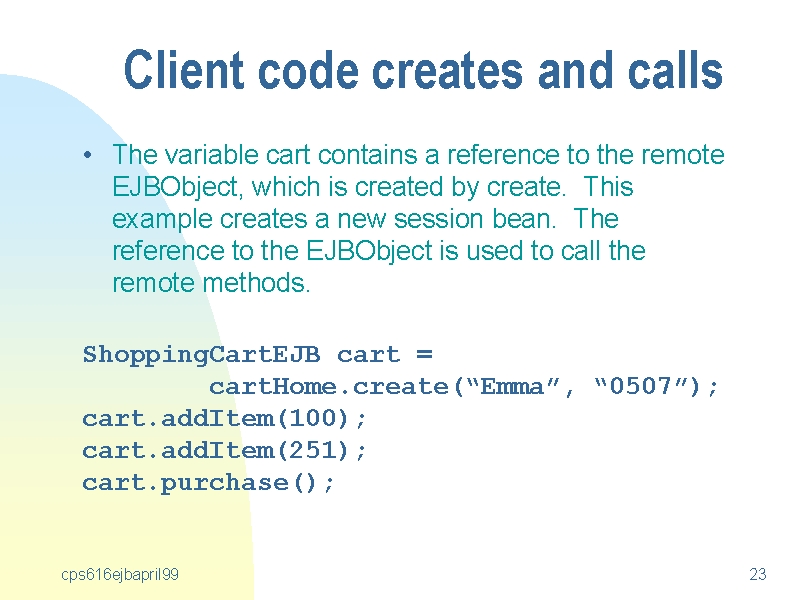 Client code creates and calls

• The variable cart contains a reference to the remote EJBObject, which is created by create. This example creates a new session bean. The reference to the EJBObject is used to call the remote methods.

ShoppingCartEJB cart =
        cartHome.create(“Emma”, “0507”);
cart.addItem(100);
cart.addItem(251);
cart.purchase();

cps616ejbapril99

23